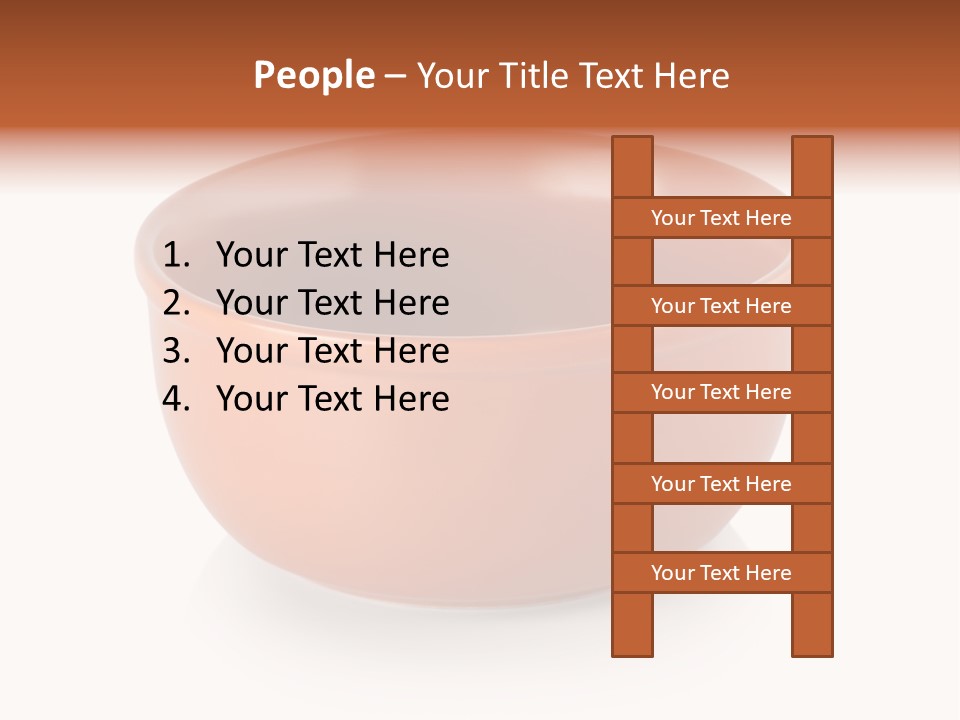 People – Your Title Text Here

1. Your Text Here
2. Your Text Here
3. Your Text Here
4. Your Text Here

Your Text Here

Your Text Here

Your Text Here

Your Text Here

Your Text Here